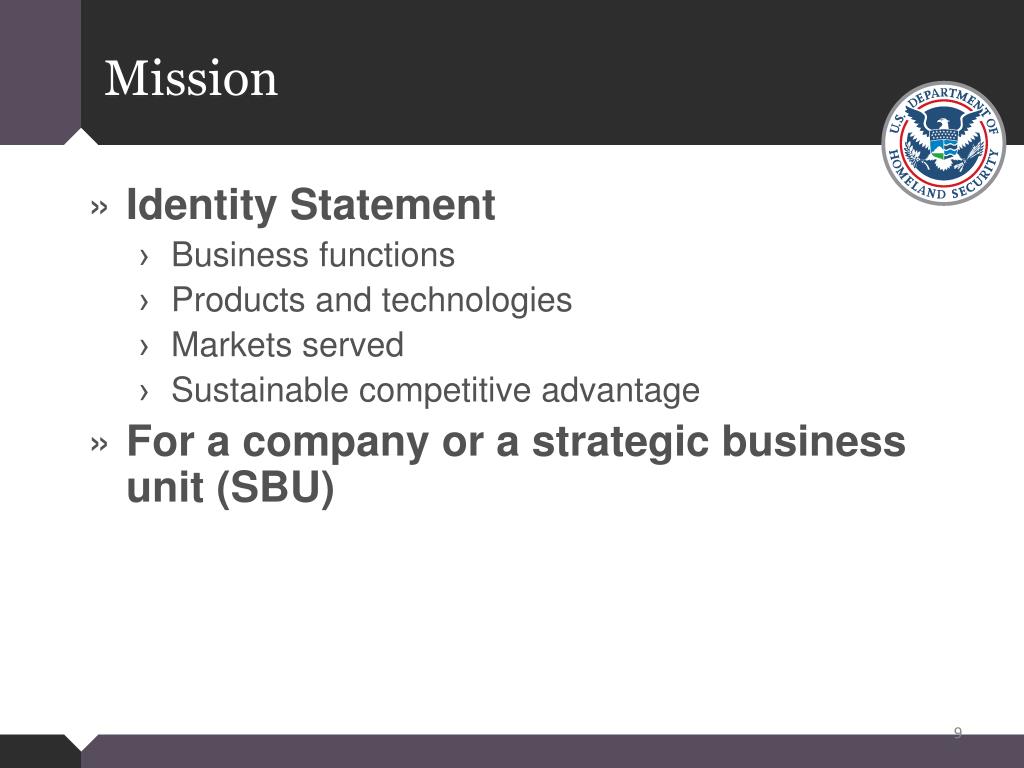 Mission

U.S. DEPARTMENT OF HOMELAND SECURITY

» Identity Statement
› Business functions
› Products and technologies
› Markets served
› Sustainable competitive advantage

» For a company or a strategic business unit (SBU)

9